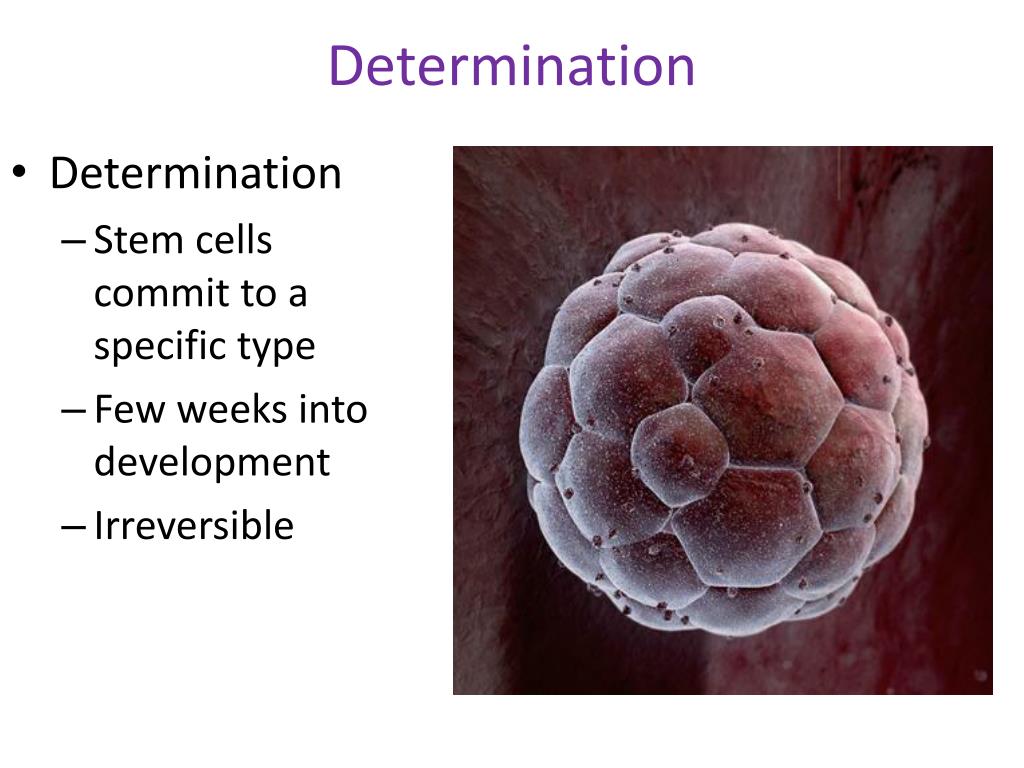 Determination

• Determination
– Stem cells commit to a specific type
– Few weeks into development
– Irreversible